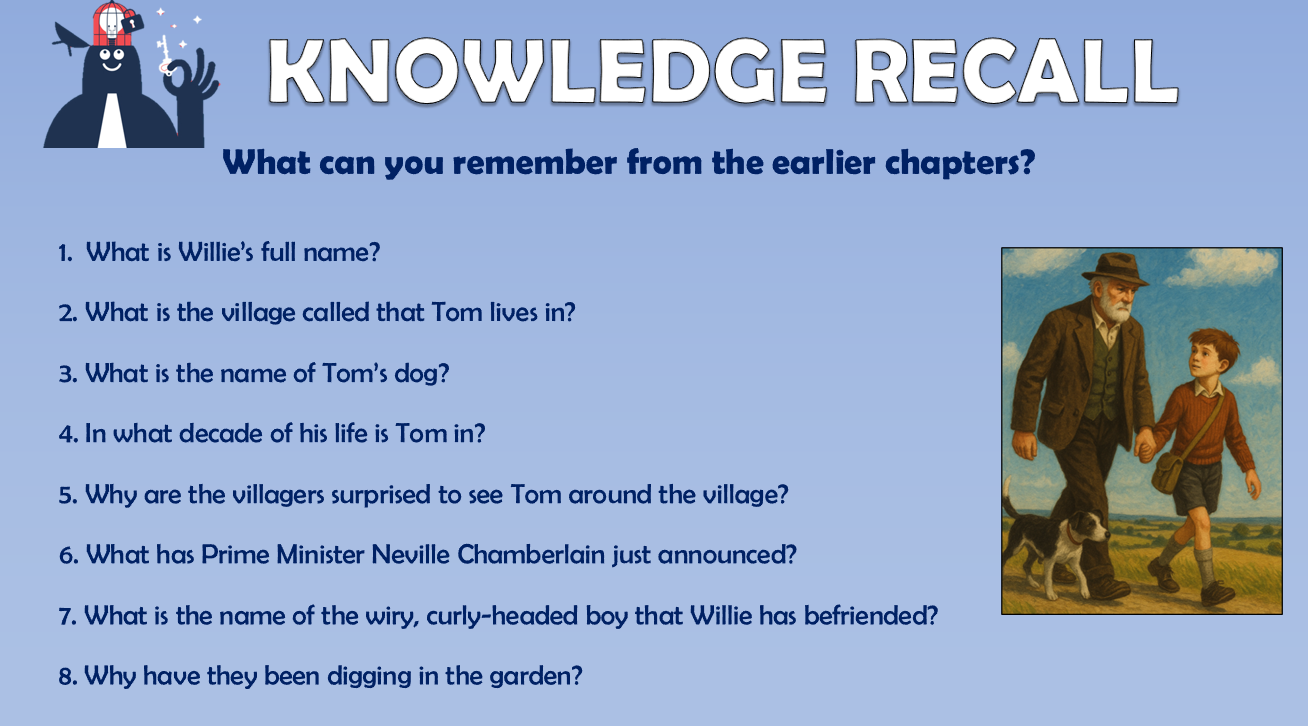 KNOWLEDGE RECALL

What can you remember from the earlier chapters?

1. What is Willie's full name?

2. What is the village called that Tom lives in?

3. What is the name of Tom's dog?

4. In what decade of his life is Tom in?

5. Why are the villagers surprised to see Tom around the village?

6. What has Prime Minister Neville Chamberlain just announced?

7. What is the name of the wiry, curly-headed boy that Willie has befriended?

8. Why have they been digging in the garden?